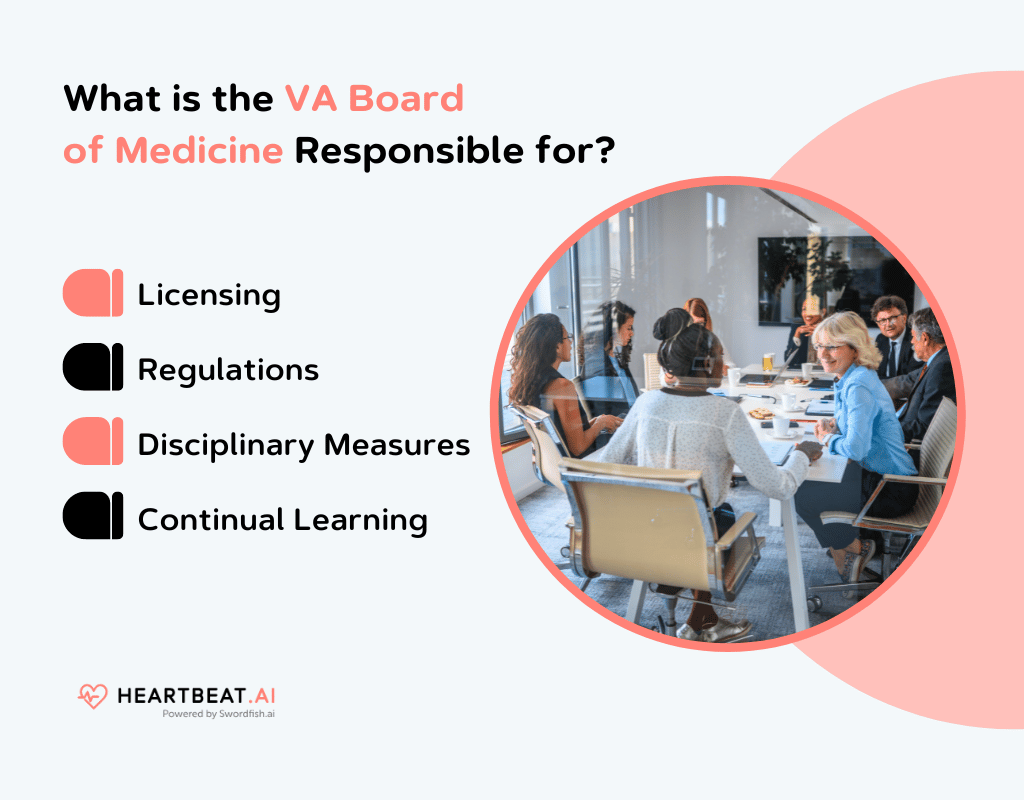 What is the VA Board of Medicine Responsible for?

Licensing

Regulations

Disciplinary Measures

Continual Learning

HEARTBEAT.AI
Powered by Swordfish.ai